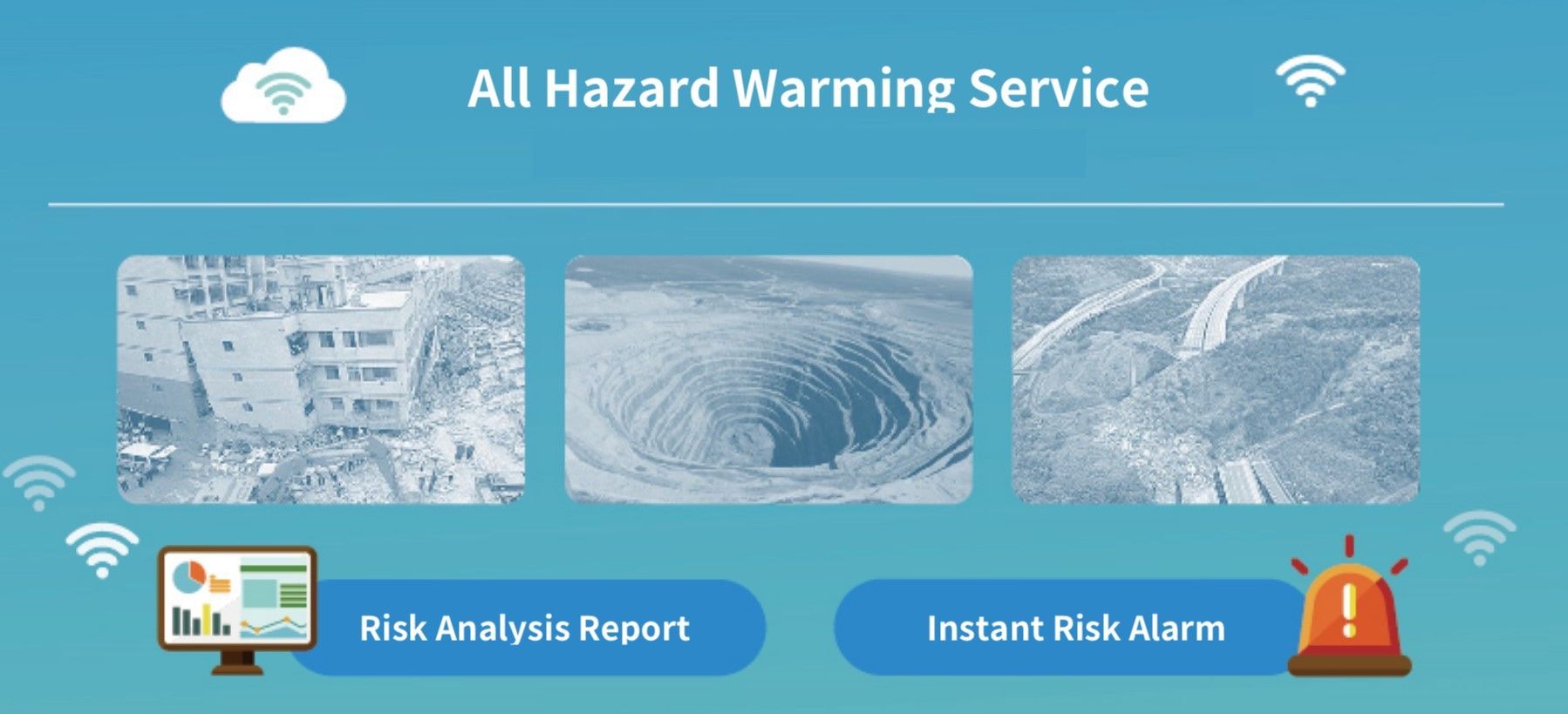 All Hazard Warming Service

Risk Analysis Report

Instant Risk Alarm